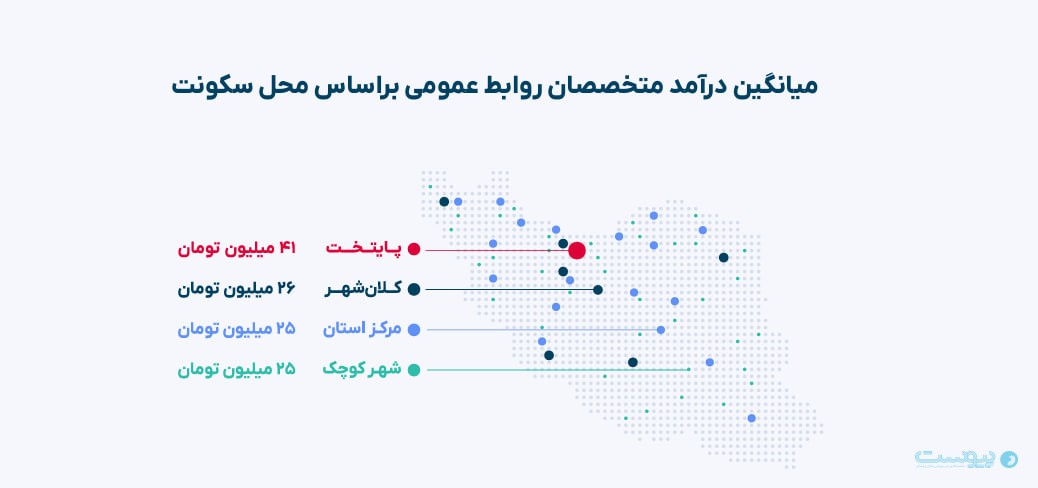 میانگین درآمد متخصصان روابط عمومی براساس محل سکونت

پایتخت ۴۱ میلیون تومان

کلان‌شهر ۲۶ میلیون تومان

مرکز استان ۲۵ میلیون تومان

شهر کوچک ۲۵ میلیون تومان

پیوست